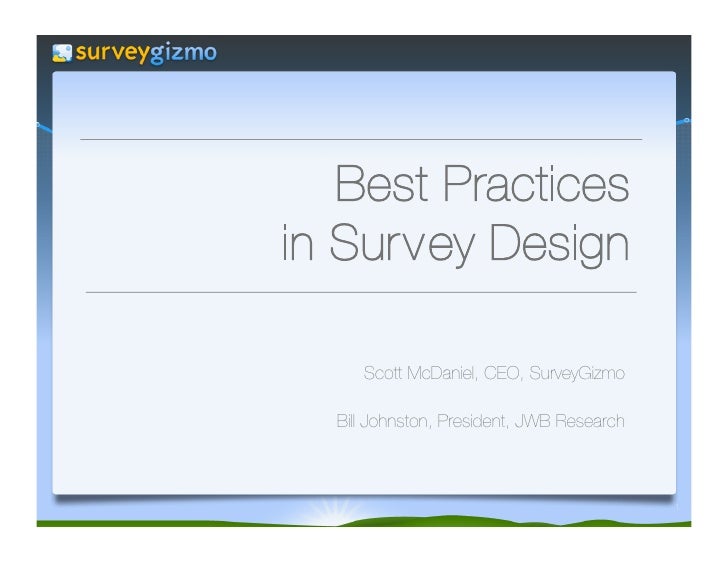 surveygizmo

Best Practices in Survey Design

Scott McDaniel, CEO, SurveyGizmo

Bill Johnston, President, JWB Research